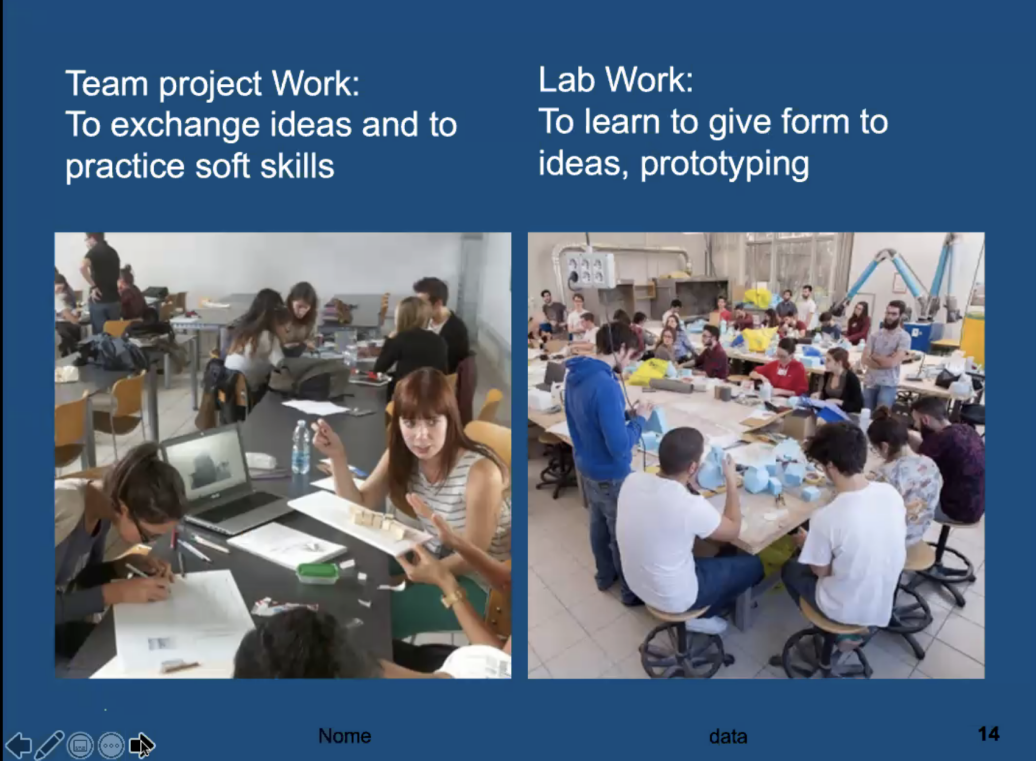 Team project Work:
To exchange ideas and to practice soft skills

Lab Work:
To learn to give form to ideas, prototyping

Nome

data

14